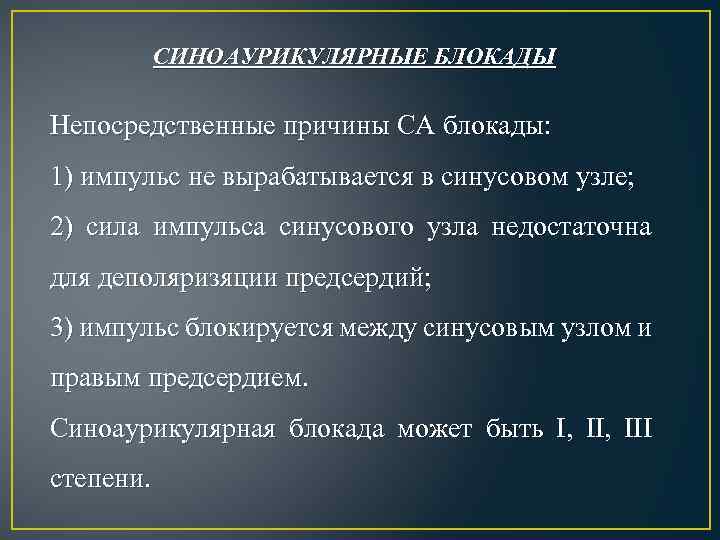 СИНОАУРИКУЛЯРНЫЕ БЛОКАДЫ

Непосредственные причины СА блокады:

1) импульс не вырабатывается в синусовом узле;

2) сила импульса синусового узла недостаточна для деполяризяции предсердий;

3) импульс блокируется между синусовым узлом и правым предсердием.

Синоаурикулярная блокада может быть I, II, III степени.